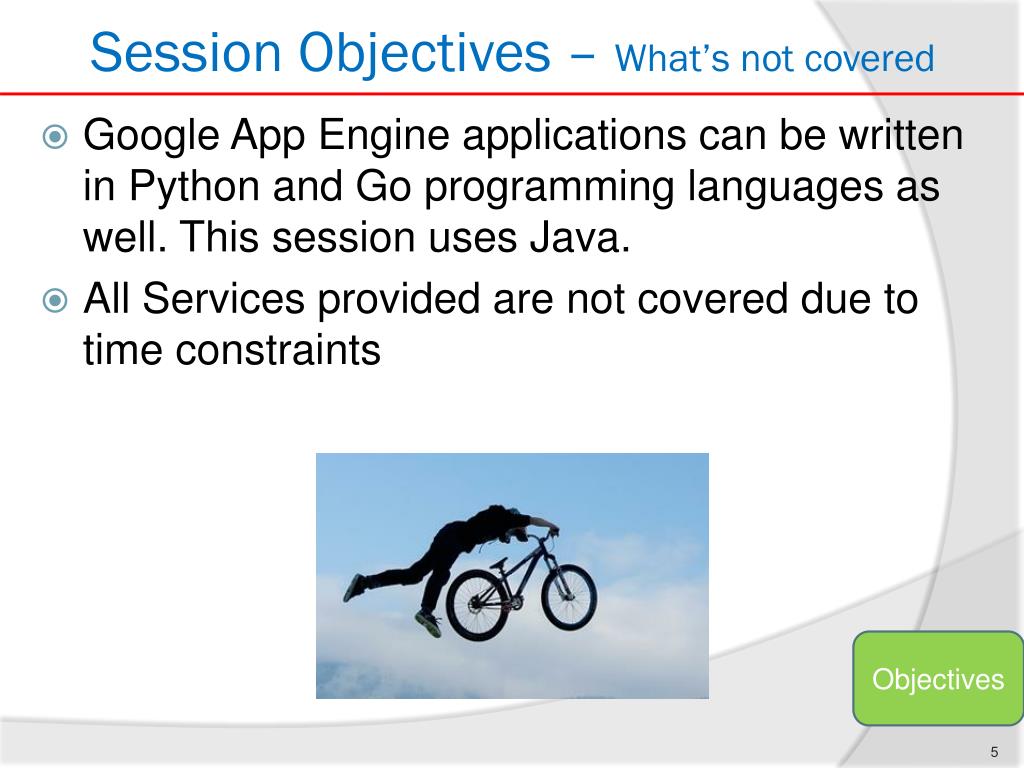 Session Objectives – What's not covered

Google App Engine applications can be written in Python and Go programming languages as well. This session uses Java.

All Services provided are not covered due to time constraints

Objectives

5